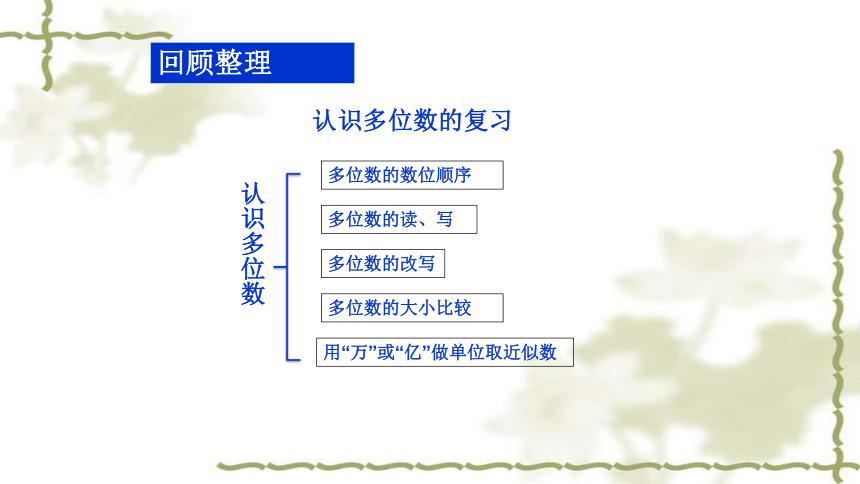 回顾整理

认识多位数的复习

认识多位数

多位数的数位顺序

多位数的读、写

多位数的改写

多位数的大小比较

用“万”或“亿”做单位取近似数